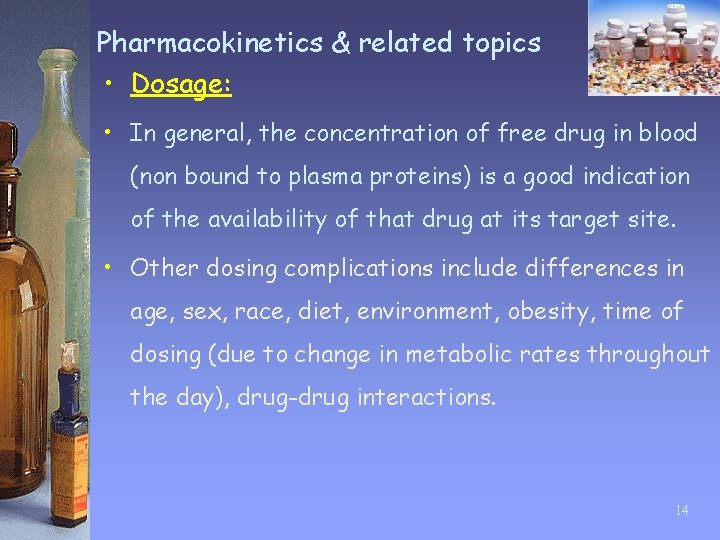 Pharmacokinetics & related topics

• Dosage:

• In general, the concentration of free drug in blood (non bound to plasma proteins) is a good indication of the availability of that drug at its target site.

• Other dosing complications include differences in age, sex, race, diet, environment, obesity, time of dosing (due to change in metabolic rates throughout the day), drug-drug interactions.

14